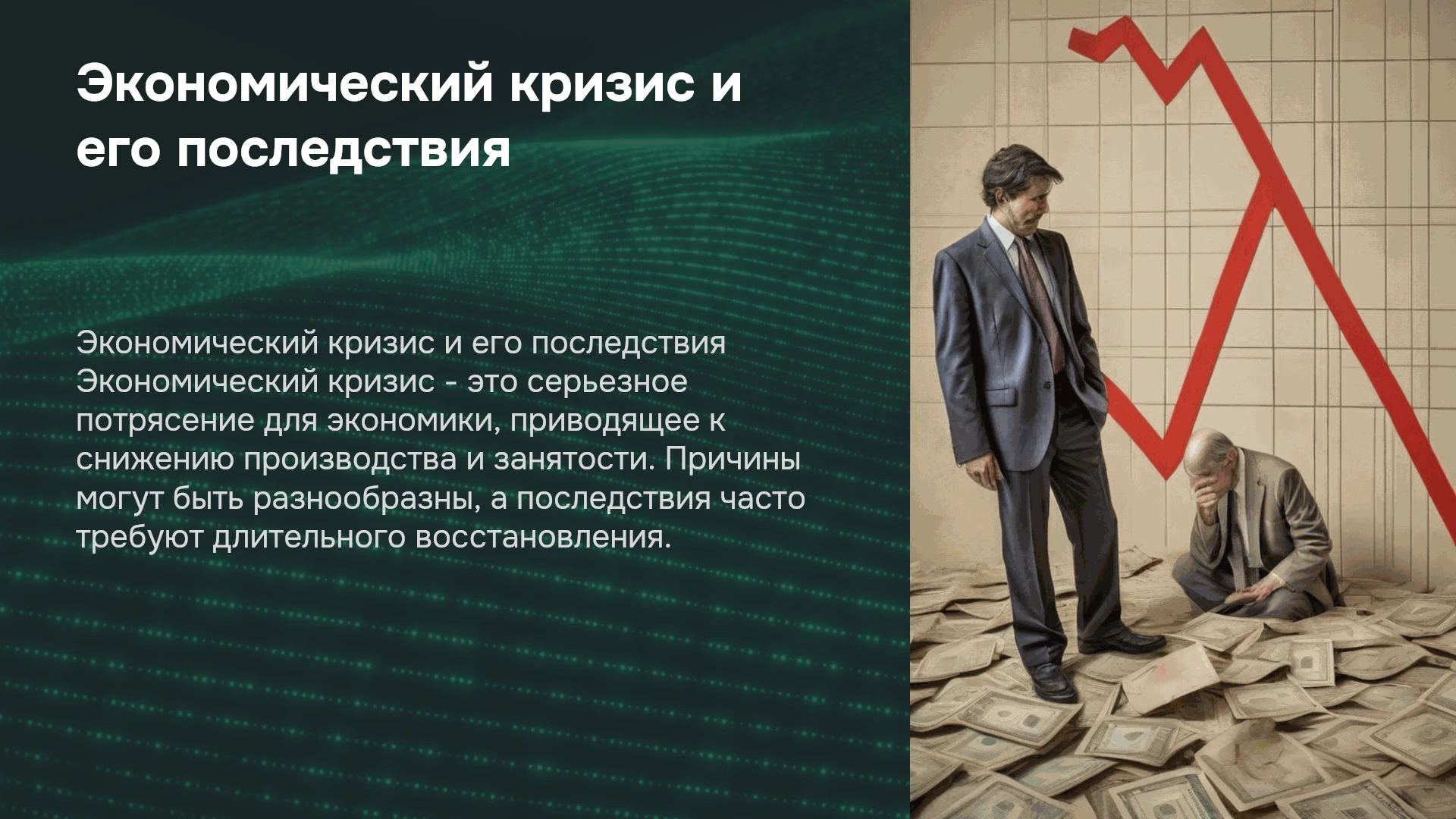 Экономический кризис и его последствия

Экономический кризис и его последствия Экономический кризис - это серьезное потрясение для экономики, приводящее к снижению производства и занятости. Причины могут быть разнообразны, а последствия часто требуют длительного восстановления.